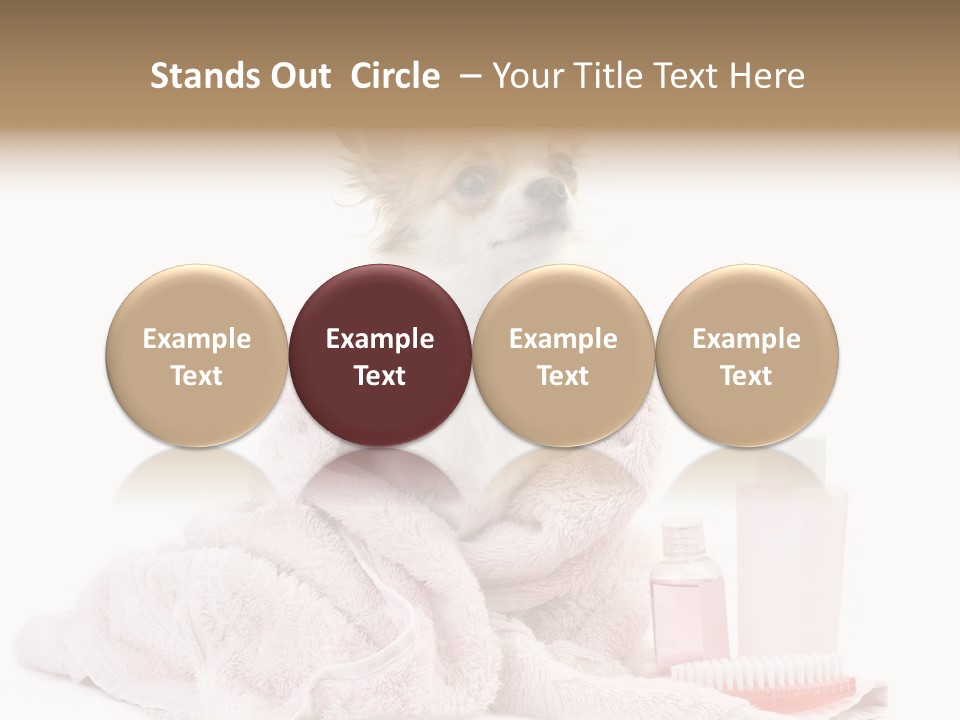 Stands Out Circle – Your Title Text Here

Example Text

Example Text

Example Text

Example Text